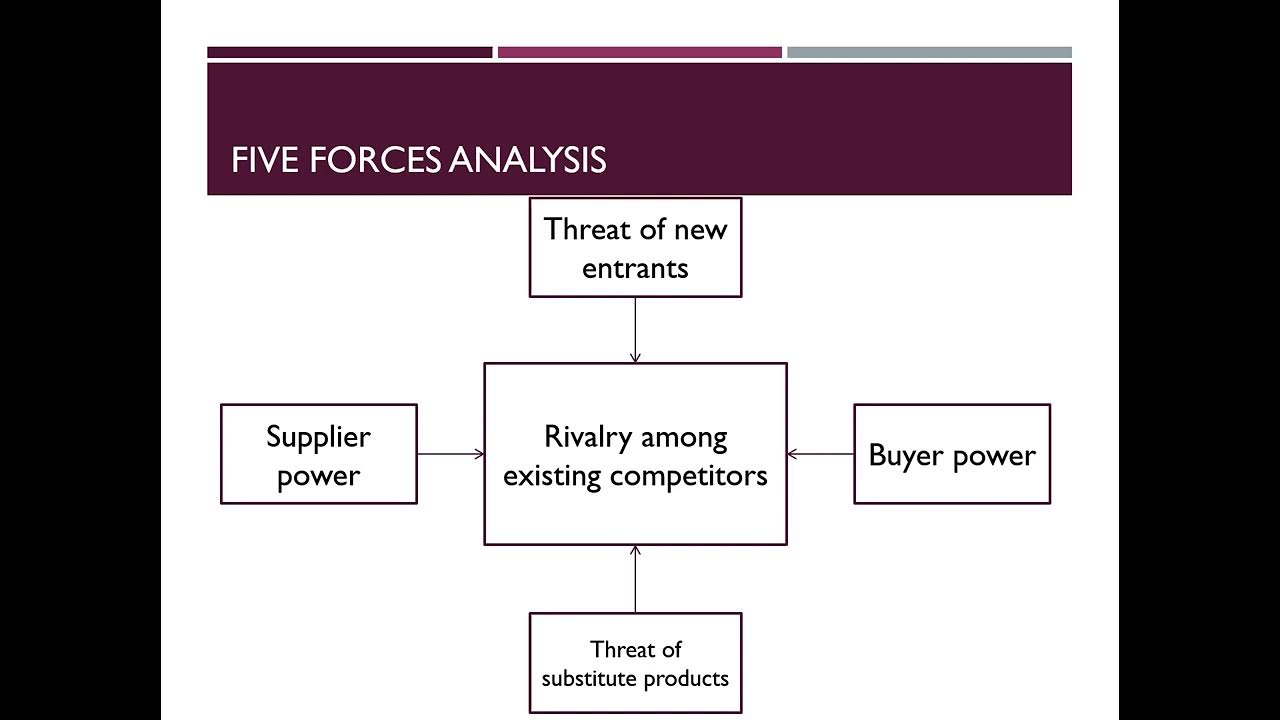 FIVE FORCES ANALYSIS

Threat of new entrants

Supplier power

Rivalry among existing competitors

Buyer power

Threat of substitute products